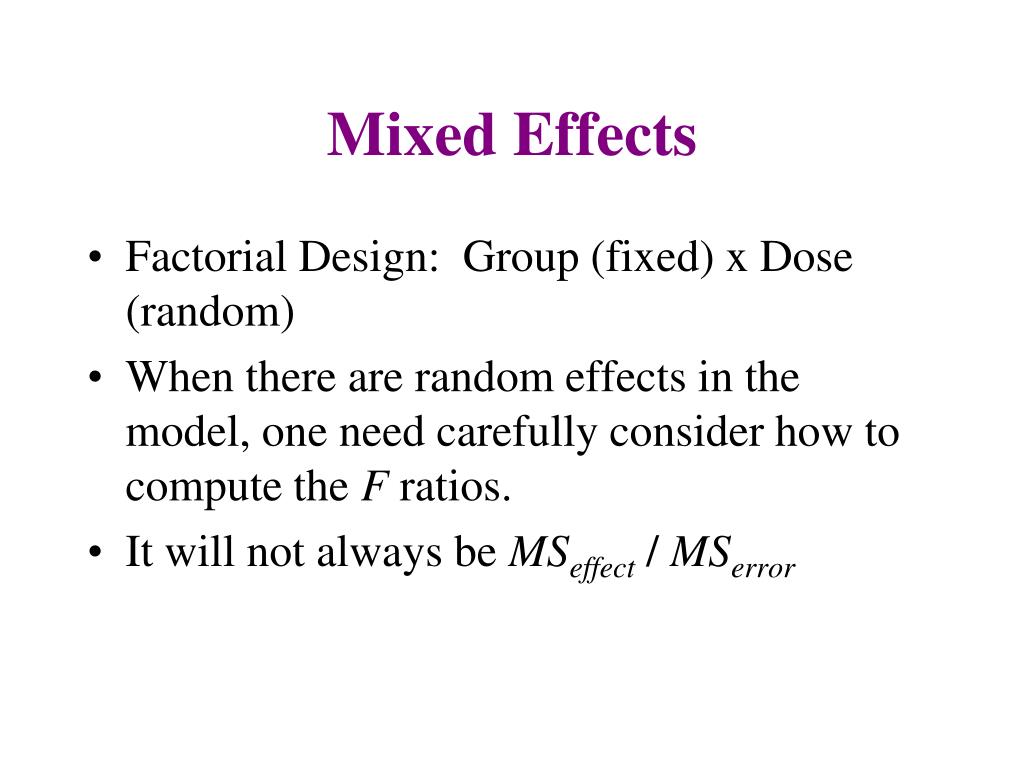 Mixed Effects

• Factorial Design: Group (fixed) x Dose (random)
• When there are random effects in the model, one need carefully consider how to compute the $F$ ratios.
• It will not always be $MS_{effect}$ / $MS_{error}$